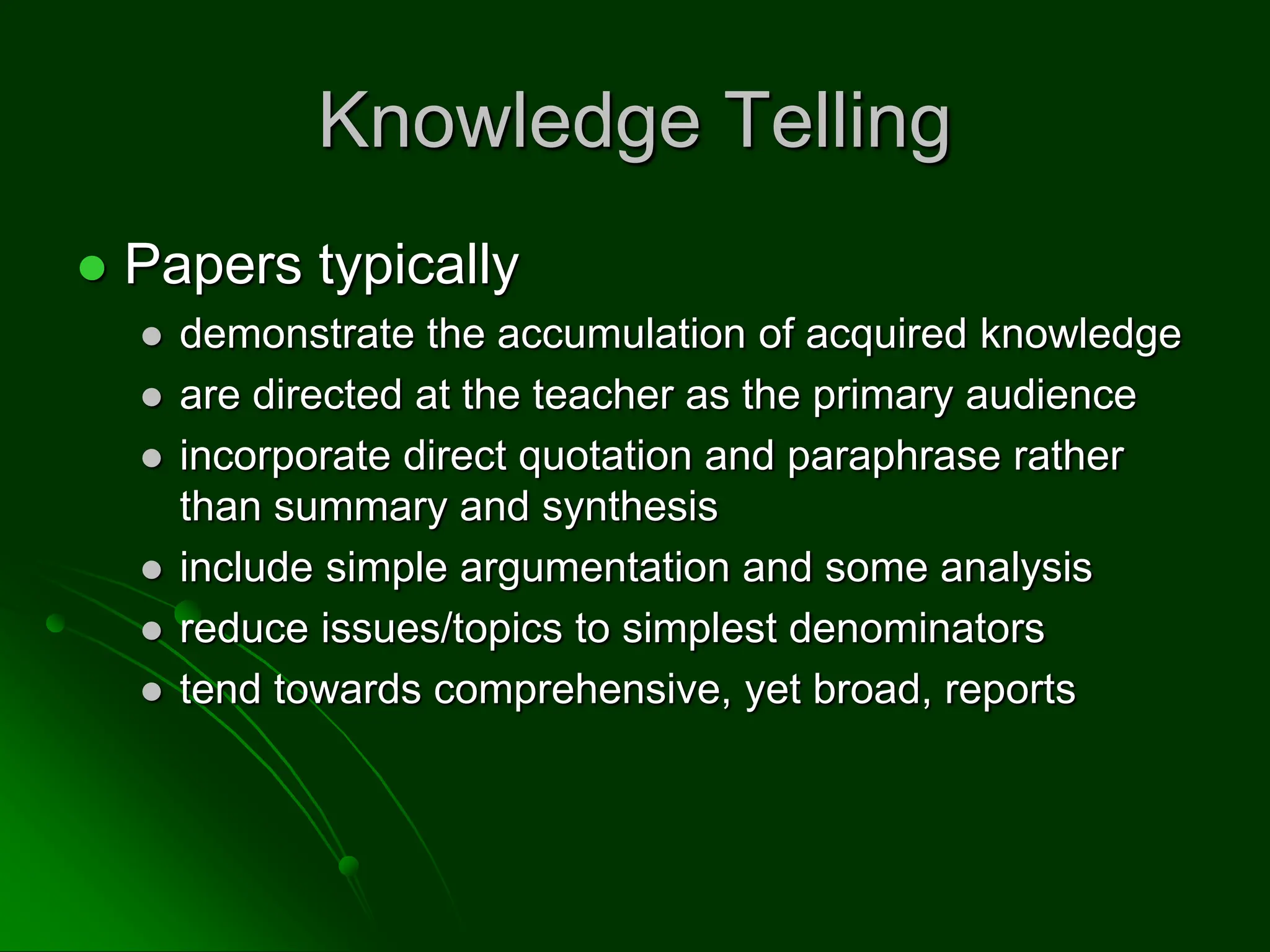 Knowledge Telling

- Papers typically
  - demonstrate the accumulation of acquired knowledge
  - are directed at the teacher as the primary audience
  - incorporate direct quotation and paraphrase rather than summary and synthesis
  - include simple argumentation and some analysis
  - reduce issues/topics to simplest denominators
  - tend towards comprehensive, yet broad, reports